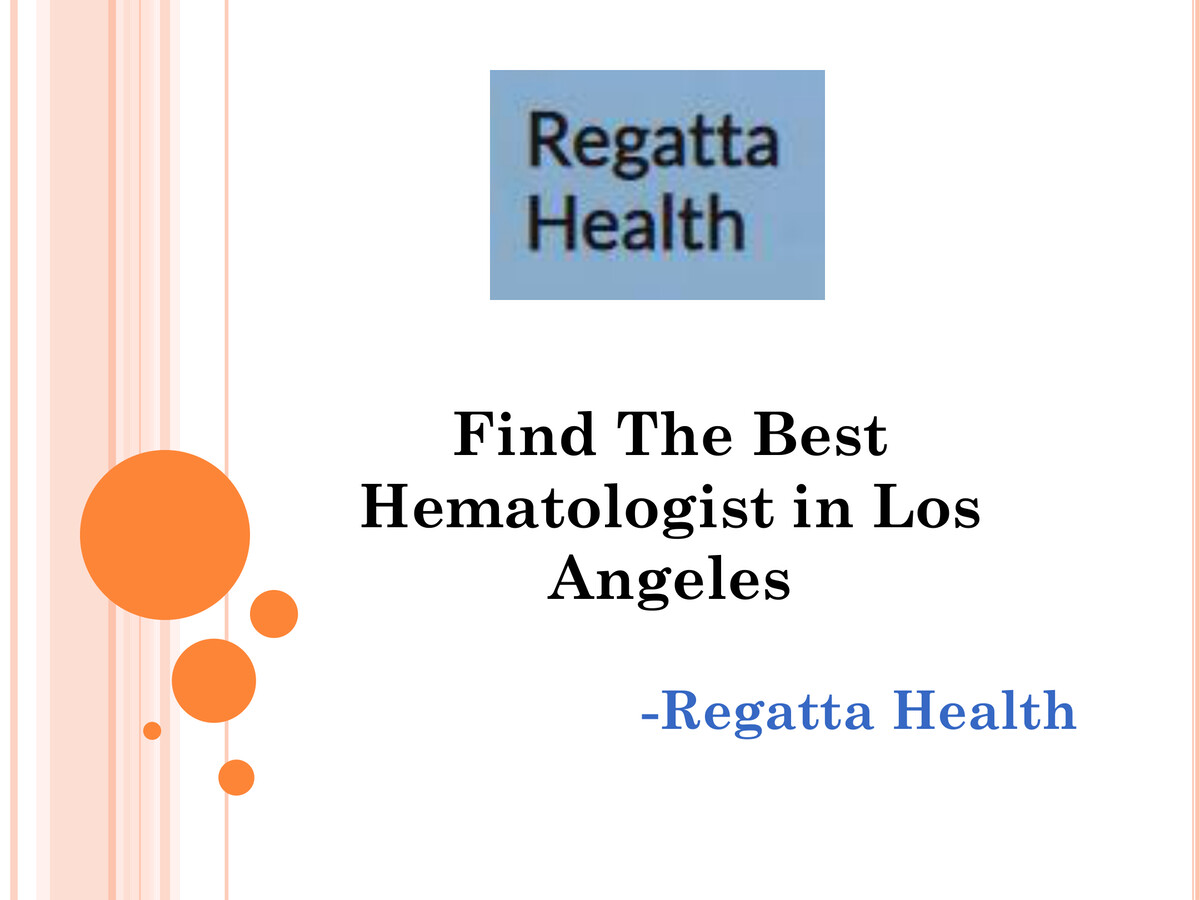 Regatta Health

Find The Best Hematologist in Los Angeles

-Regatta Health